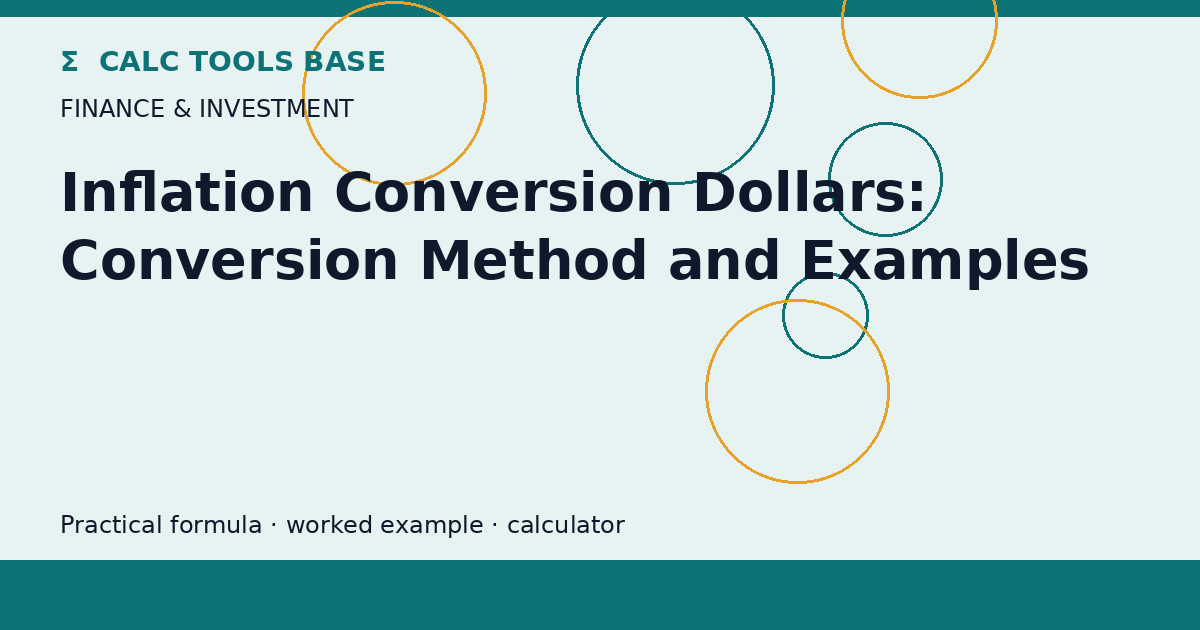 Σ CALC TOOLS BASE

FINANCE & INVESTMENT

Inflation Conversion Dollars: Conversion Method and Examples

Practical formula · worked example · calculator